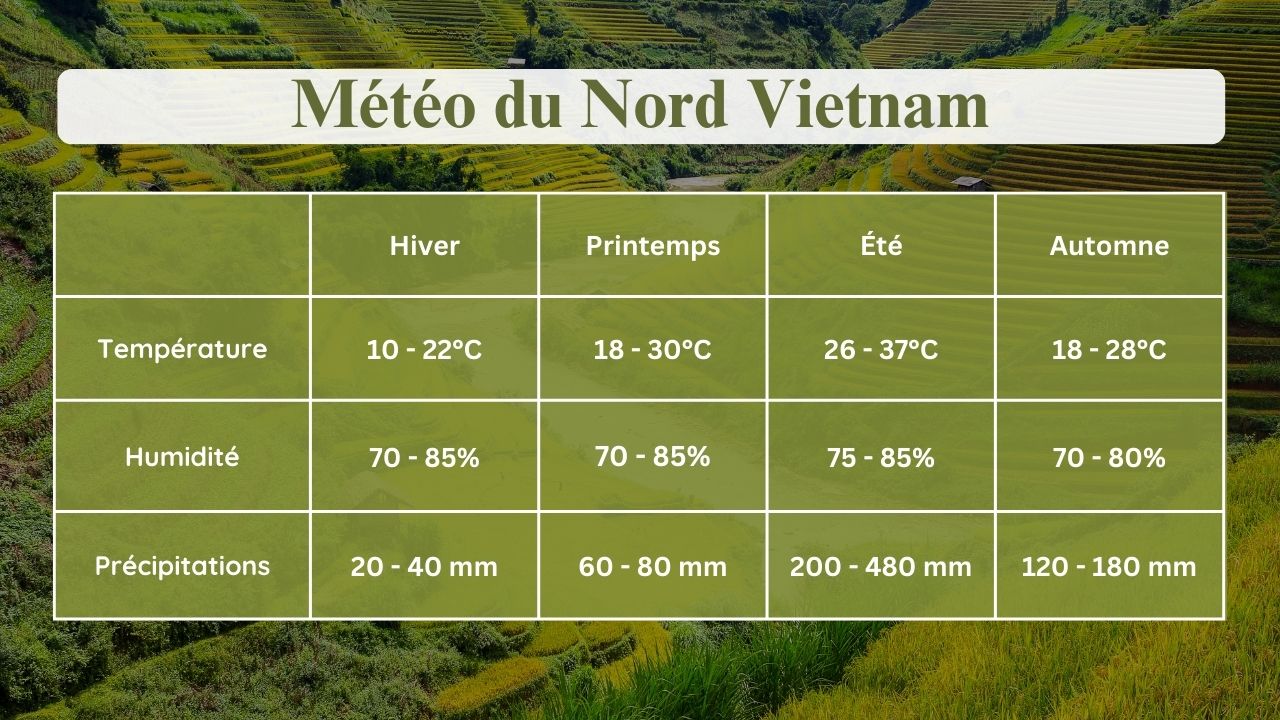 Météo du Nord Vietnam

| | Hiver | Printemps | Été | Automne |
|---|---|---|---|---|
| Température | 10 - 22°C | 18 - 30°C | 26 - 37°C | 18 - 28°C |
| Humidité | 70 - 85% | 70 - 85% | 75 - 85% | 70 - 80% |
| Précipitations | 20 - 40 mm | 60 - 80 mm | 200 - 480 mm | 120 - 180 mm |